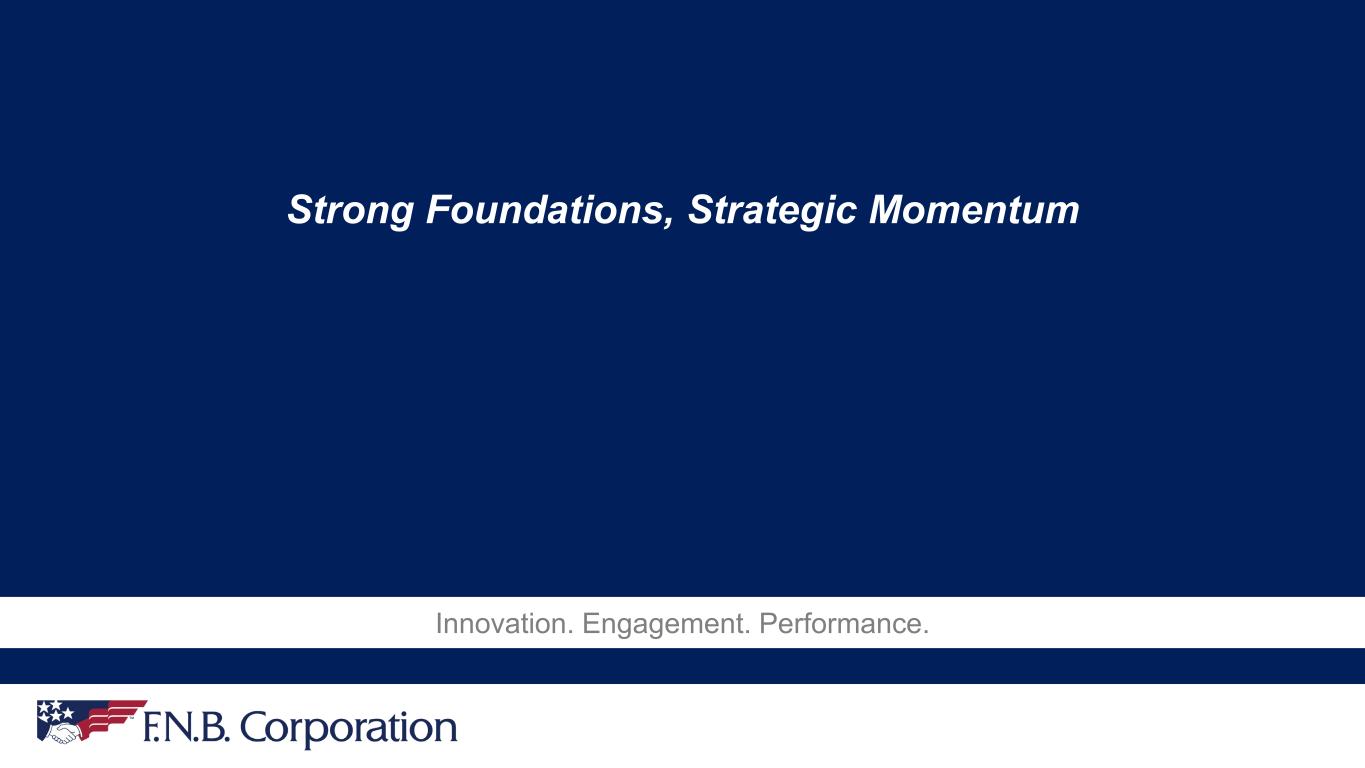 Strong Foundations, Strategic Momentum

Innovation. Engagement. Performance.

F.N.B. Corporation